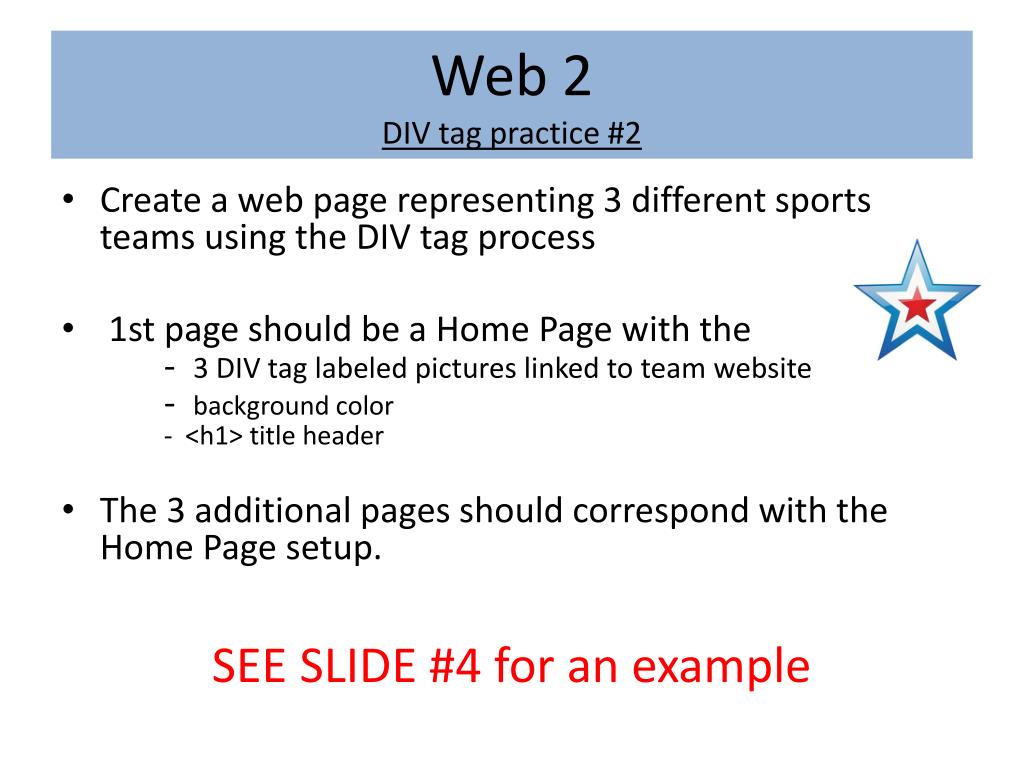 Web 2
DIV tag practice #2

• Create a web page representing 3 different sports teams using the DIV tag process

• 1st page should be a Home Page with the
- 3 DIV tag labeled pictures linked to team website
- background color
- <h1> title header

• The 3 additional pages should correspond with the Home Page setup.

SEE SLIDE #4 for an example